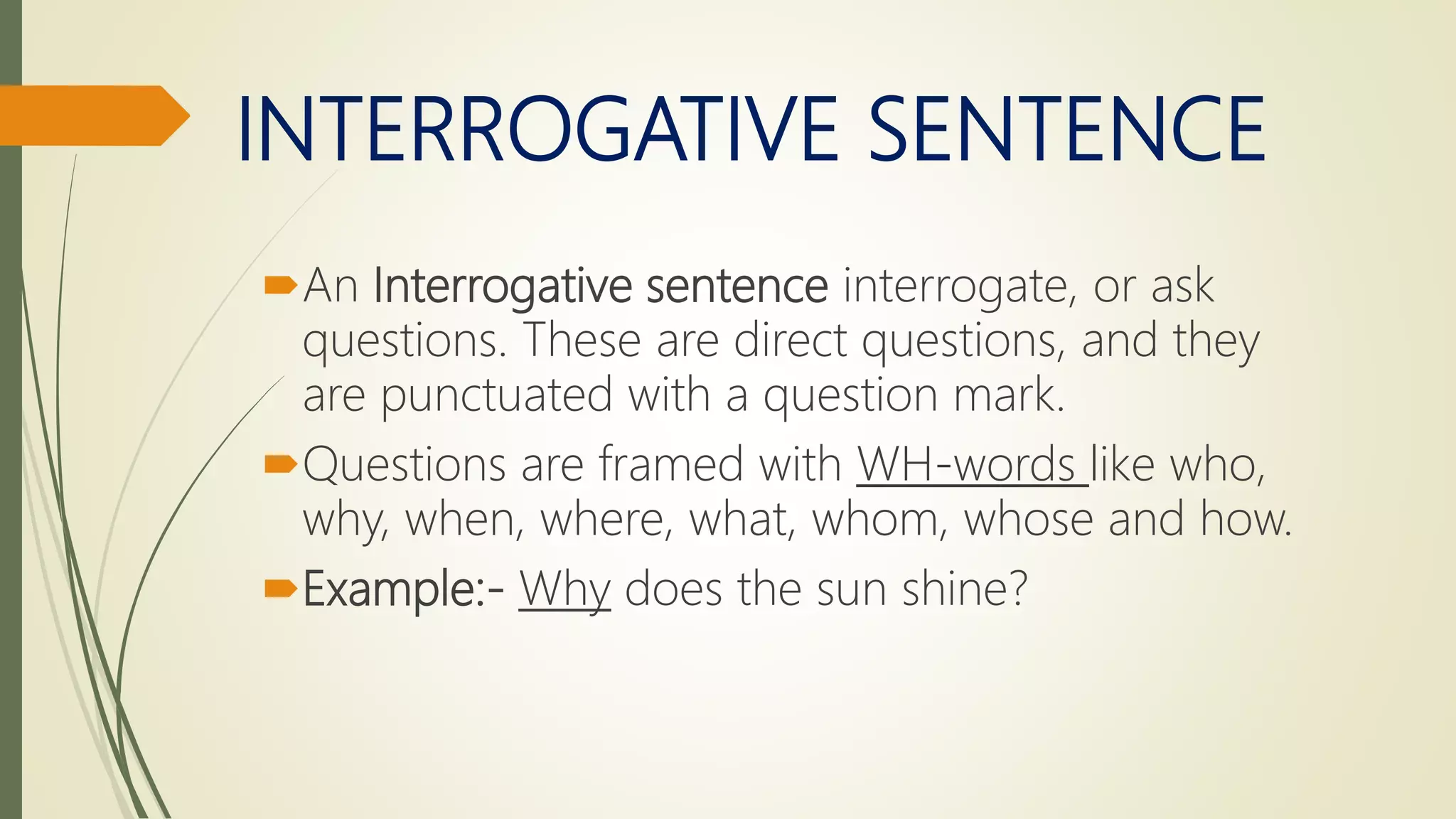 INTERROGATIVE SENTENCE

An Interrogative sentence interrogate, or ask questions. These are direct questions, and they are punctuated with a question mark.

Questions are framed with WH-words like who, why, when, where, what, whom, whose and how.

Example:- Why does the sun shine?